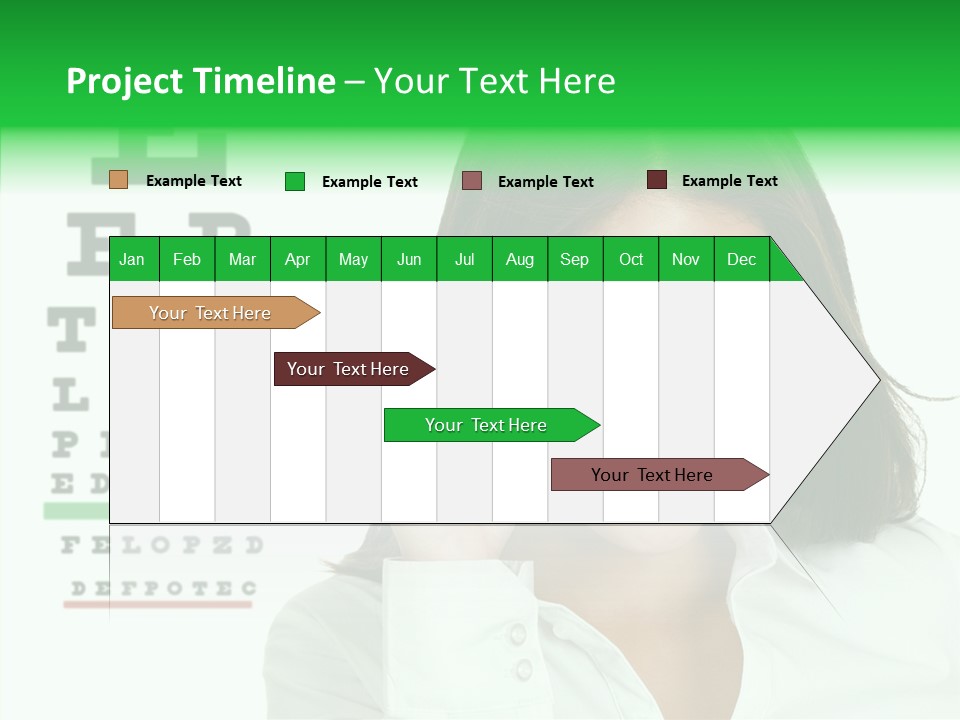 Project Timeline – Your Text Here

Example Text Example Text Example Text Example Text

| Jan | Feb | Mar | Apr | May | Jun | Jul | Aug | Sep | Oct | Nov | Dec |
|---|---|---|---|---|---|---|---|---|---|---|---|

Your Text Here

Your Text Here

Your Text Here

Your Text Here

E

F P

T

L

P

E D

F E L O P Z D

D E F P O T E C